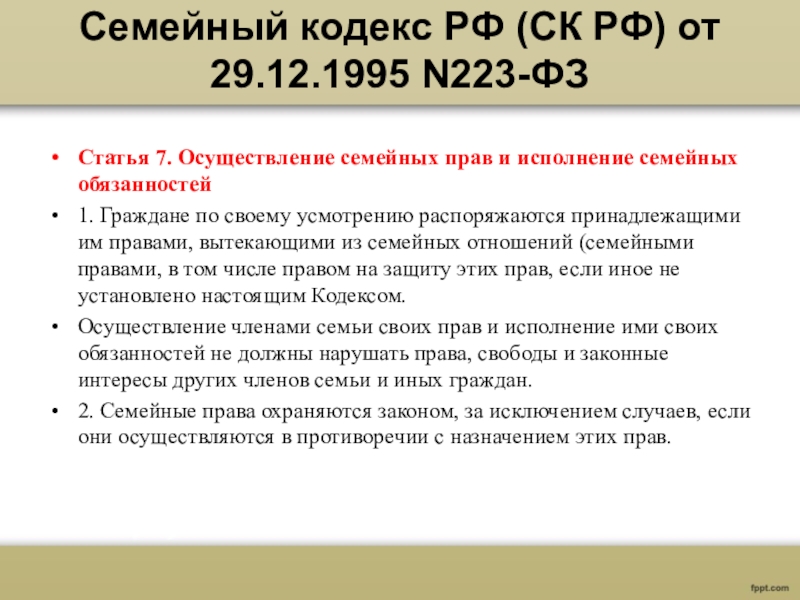 Семейный кодекс РФ (СК РФ) от 29.12.1995 N223-ФЗ

• Статья 7. Осуществление семейных прав и исполнение семейных обязанностей

• 1. Граждане по своему усмотрению распоряжаются принадлежащими им правами, вытекающими из семейных отношений (семейными правами, в том числе правом на защиту этих прав, если иное не установлено настоящим Кодексом.

• Осуществление членами семьи своих прав и исполнение ими своих обязанностей не должны нарушать права, свободы и законные интересы других членов семьи и иных граждан.

• 2. Семейные права охраняются законом, за исключением случаев, если они осуществляются в противоречии с назначением этих прав.

fppt.com